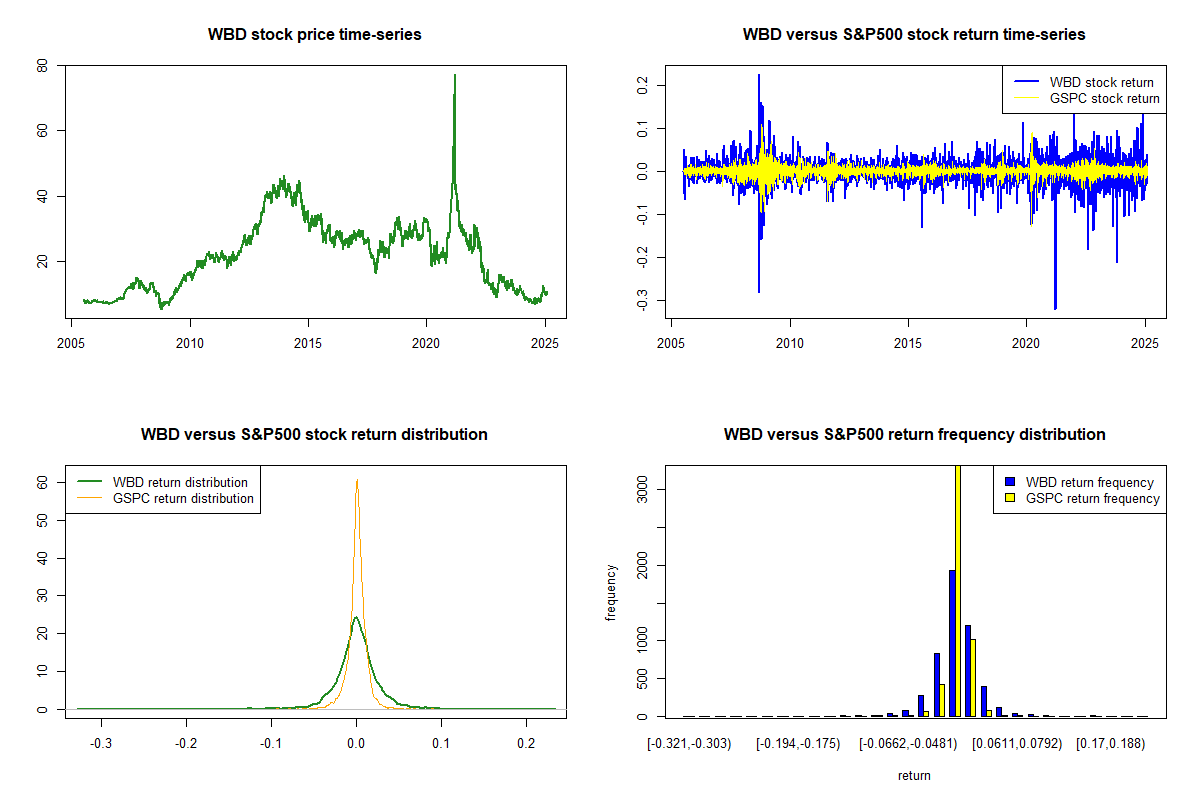 WBD stock price time-series

80
60
40
20
2005 2010 2015 2020 2025

WBD versus S&P500 stock return time-series

WBD stock return
GSPC stock return

0.2
0.1
0.0
-0.1
-0.2
-0.3
2005 2010 2015 2020 2025

WBD versus S&P500 stock return distribution

WBD return distribution
GSPC return distribution

60
50
40
30
20
10
0
-0.3 -0.2 -0.1 0.0 0.1 0.2

WBD versus S&P500 return frequency distribution

WBD return frequency
GSPC return frequency

frequency
3000
2000
1000
500
0
[-0.321,-0.303) [-0.194,-0.175) [-0.0662,-0.0481) [0.0611,0.0792) [0.17,0.188)
return